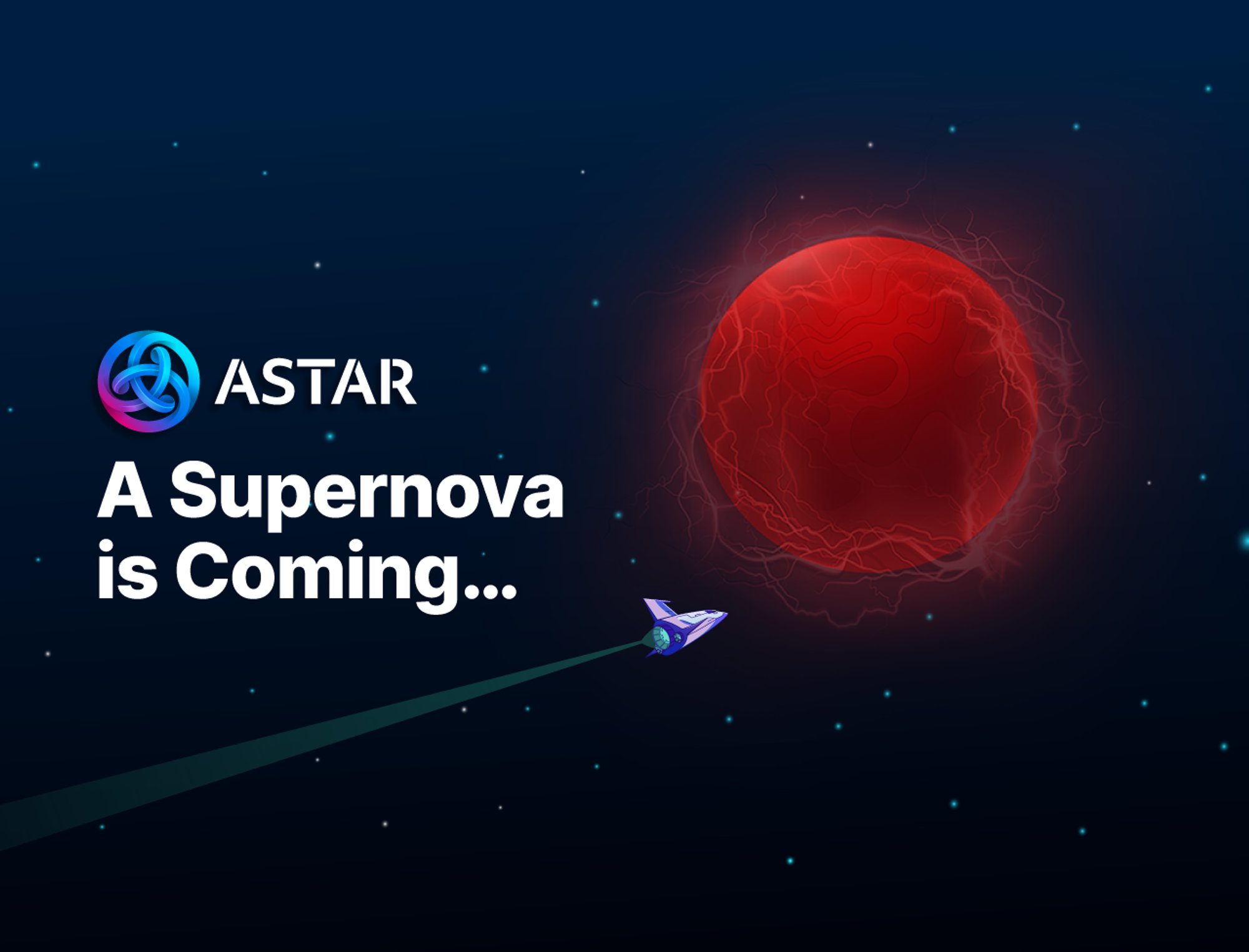 ASTAR

A Supernova is Coming...